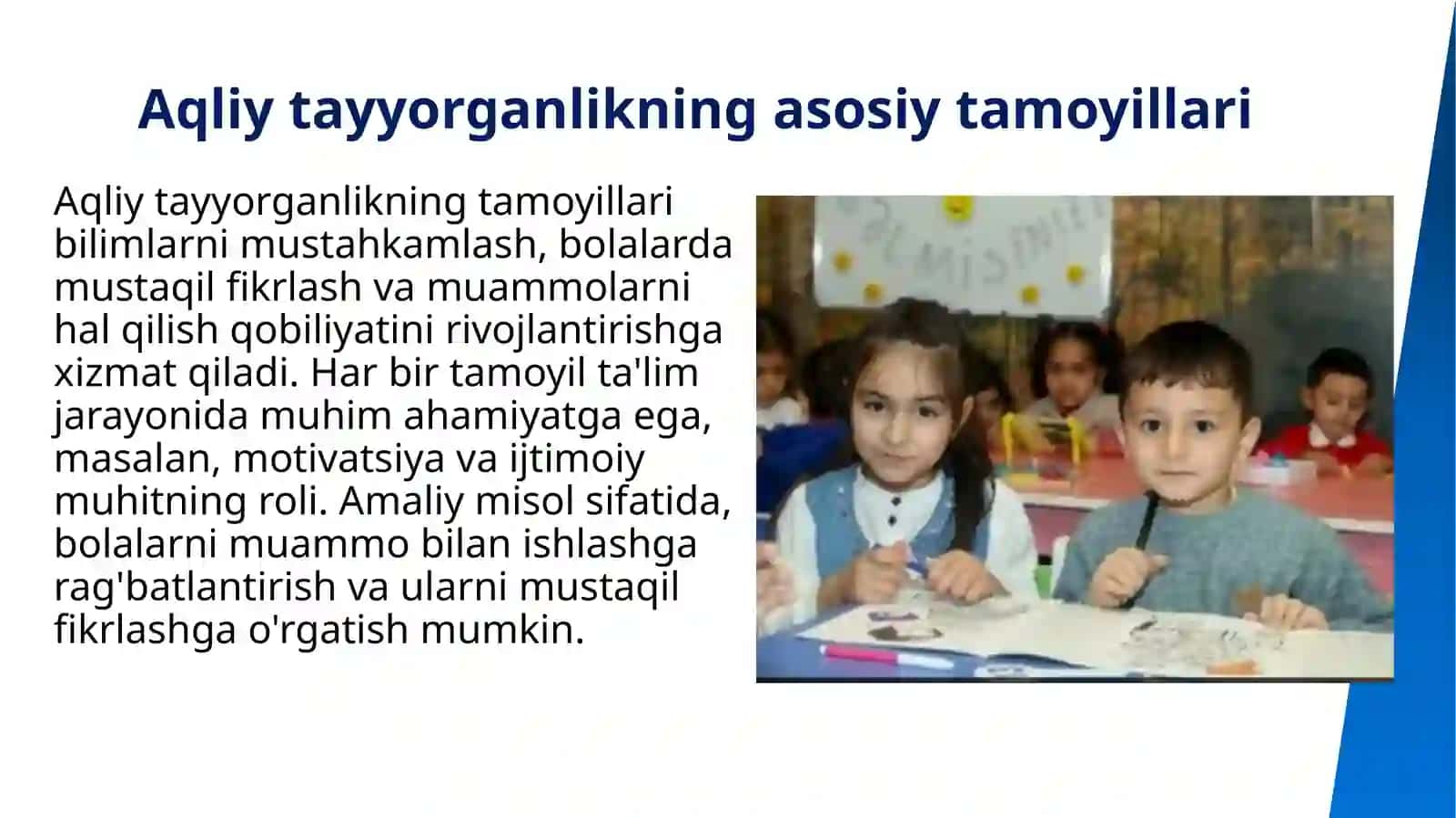 Aqliy tayyorganlikning asosiy tamoyillari

Aqliy tayyorganlikning tamoyillari bilimlarni mustahkamlash, bolalarda mustaqil fikrlash va muammolarni hal qilish qobiliyatini rivojlantirishga xizmat qiladi. Har bir tamoyil ta'lim jarayonida muhim ahamiyatga ega, masalan, motivatsiya va ijtimoiy muhitning roli. Amaliy misol sifatida, bolalarni muammo bilan ishlashga rag'batlantirish va ularni mustaqil fikrlashga o'rgatish mumkin.